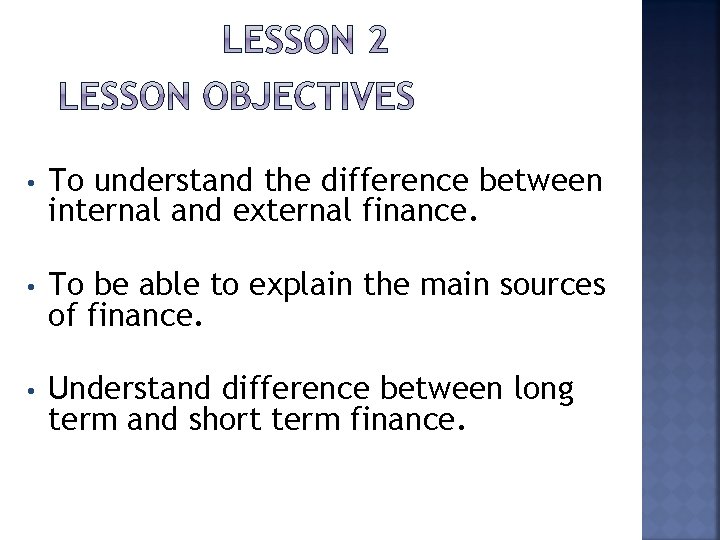 LESSON 2
LESSON OBJECTIVES

• To understand the difference between internal and external finance.

• To be able to explain the main sources of finance.

• Understand difference between long term and short term finance.